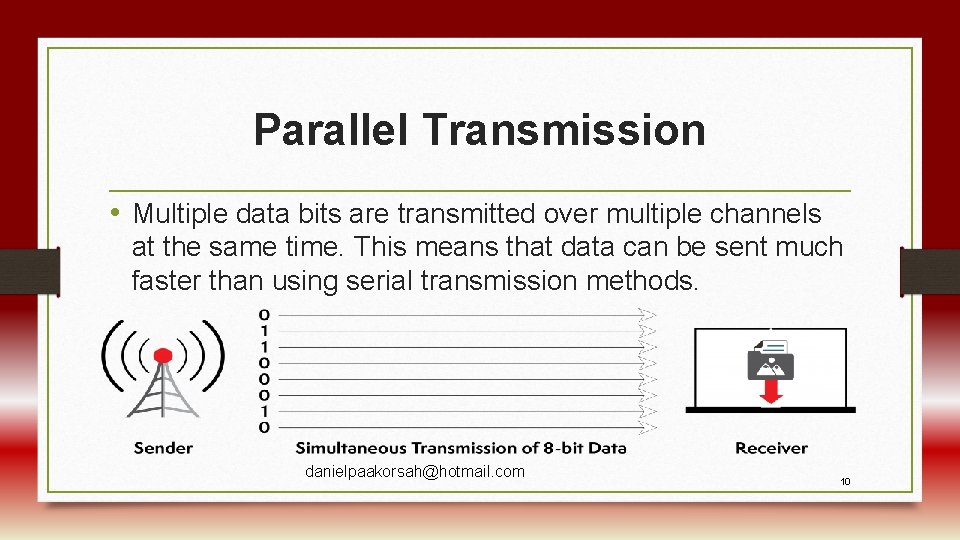 Parallel Transmission

• Multiple data bits are transmitted over multiple channels at the same time. This means that data can be sent much faster than using serial transmission methods.

0
1
1
0
0
0
1
0

Sender

Simultaneous Transmission of 8-bit Data

Receiver

danielpaakorsah@hotmail.com

10